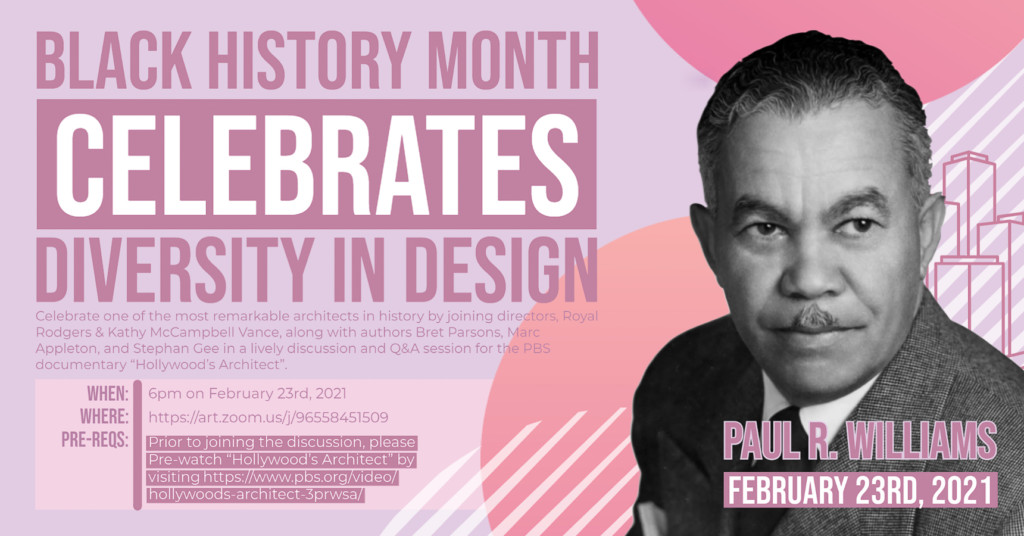 BLACK HISTORY MONTH
CELEBRATES
DIVERSITY IN DESIGN

Celebrate one of the most remarkable architects in history by joining directors, Royal Rodgers & Kathy McCampbell Vance, along with authors Bret Parsons, Marc Appleton, and Stephan Gee in a lively discussion and Q&A session for the PBS documentary "Hollywood's Architect".

WHEN: 6pm on February 23rd, 2021
WHERE: https://art.zoom.us/j/96558451509
PRE-REQS: Prior to joining the discussion, please Pre-watch "Hollywood's Architect" by visiting https://www.pbs.org/video/hollywoods-architect-3prwsa/

PAUL R. WILLIAMS
FEBRUARY 23RD, 2021